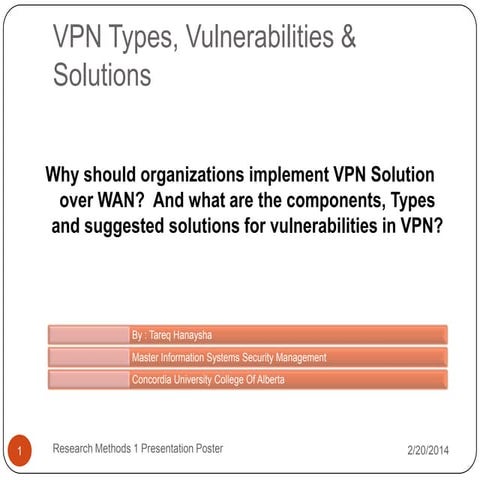 VPN Types, Vulnerabilities & Solutions

Why should organizations implement VPN Solution over WAN? And what are the components, Types and suggested solutions for vulnerabilities in VPN?

By : Tareq Hanaysha

Master Information Systems Security Management

Concordia University College Of Alberta

1

Research Methods 1 Presentation Poster

2/20/2014